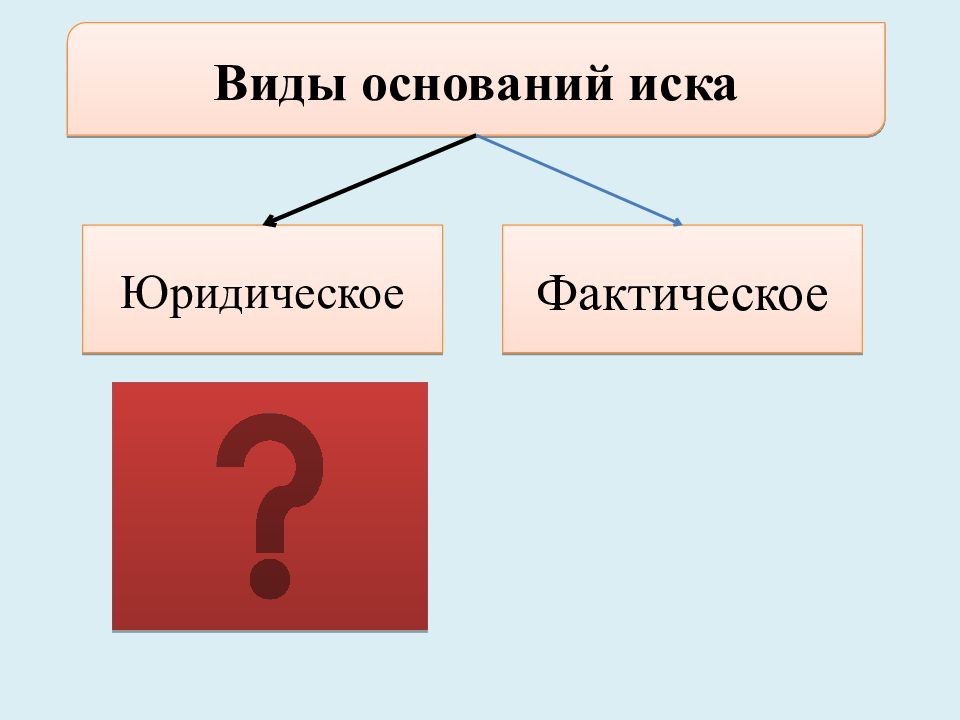 Виды оснований иска

Юридическое

Фактическое

?